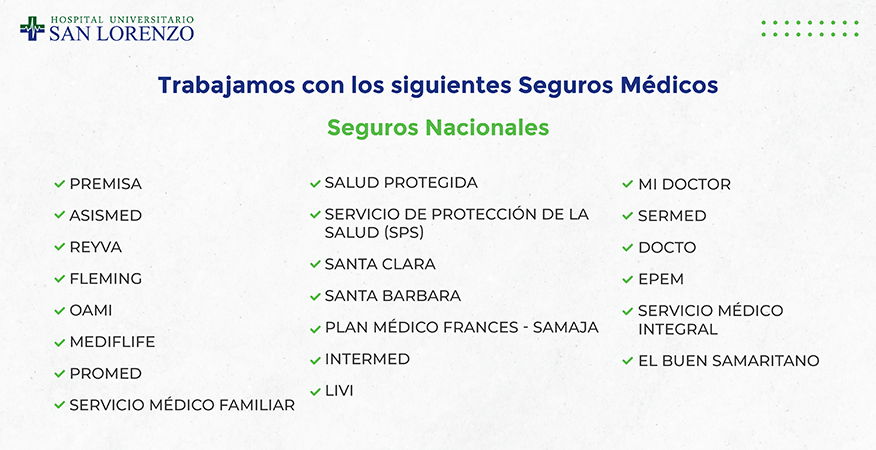 HOSPITAL UNIVERSITARIO
SAN LORENZO

Trabajamos con los siguientes Seguros Médicos

Seguros Nacionales

✓ PREMISA
✓ ASISMED
✓ REYVA
✓ FLEMING
✓ OAMI
✓ MEDIFLIFE
✓ PROMED
✓ SERVICIO MÉDICO FAMILIAR

✓ SALUD PROTEGIDA
✓ SERVICIO DE PROTECCIÓN DE LA SALUD (SPS)
✓ SANTA CLARA
✓ SANTA BARBARA
✓ PLAN MÉDICO FRANCES - SAMAJA
✓ INTERMED
✓ LIVI

✓ MI DOCTOR
✓ SERMED
✓ DOCTO
✓ EPEM
✓ SERVICIO MÉDICO INTEGRAL
✓ EL BUEN SAMARITANO